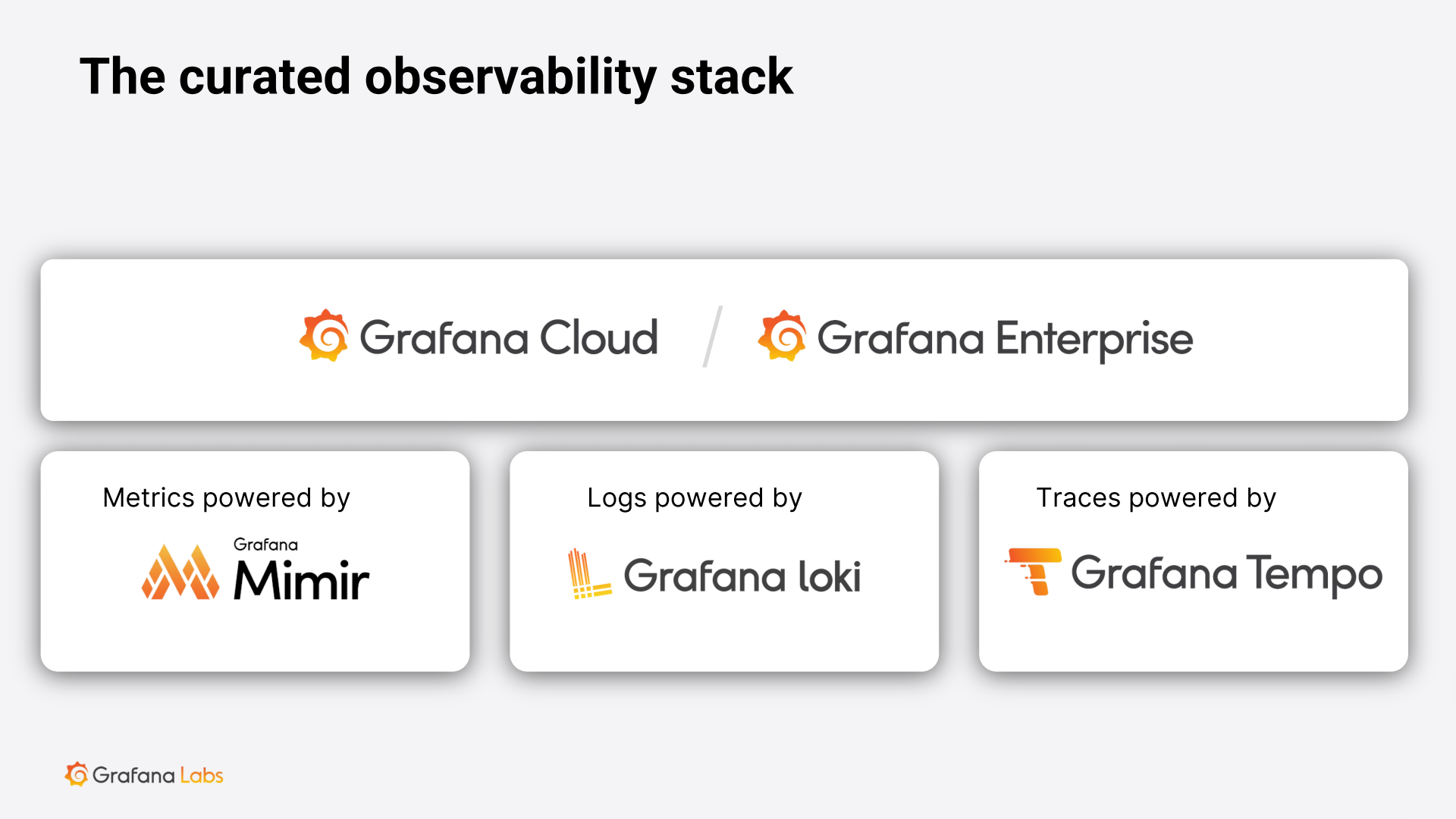 The curated observability stack

Grafana Cloud / Grafana Enterprise

Metrics powered by

Grafana Mimir

Logs powered by

Grafana loki

Traces powered by

Grafana Tempo

Grafana Labs